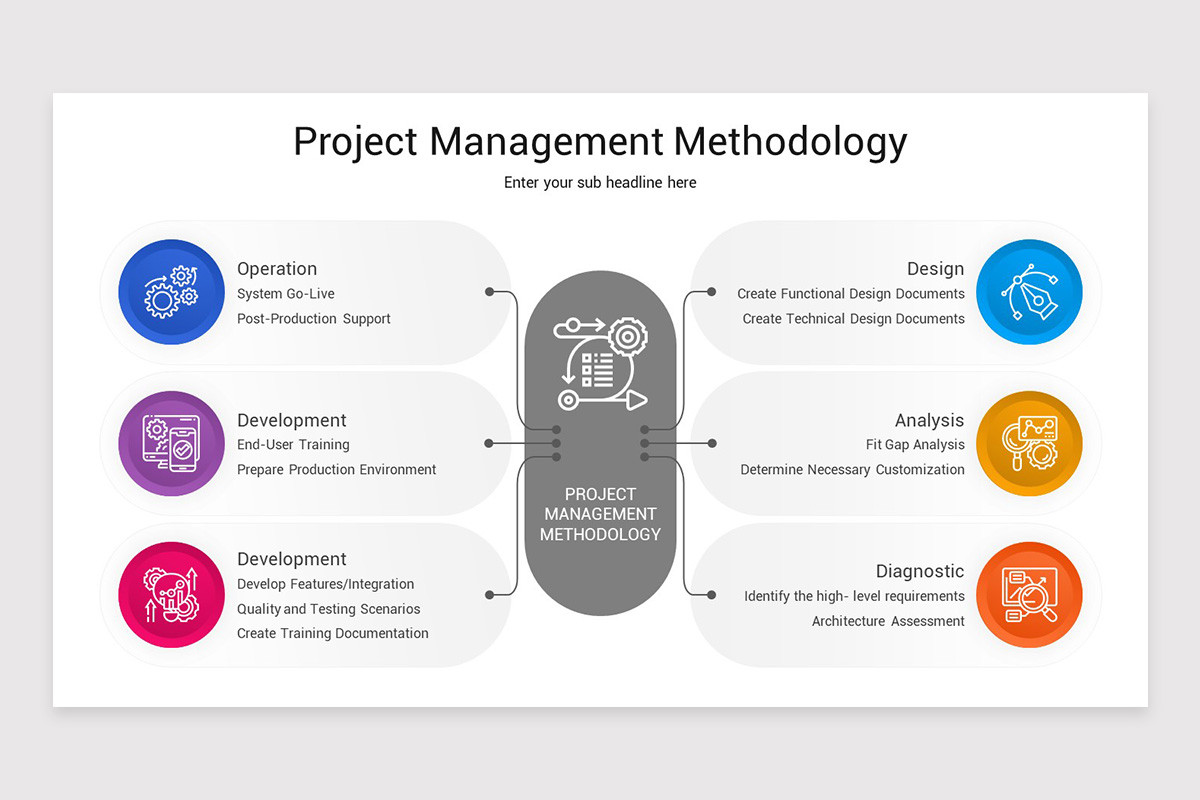 Project Management Methodology

Enter your sub headline here

Operation
System Go-Live
Post-Production Support

Development
End-User Training
Prepare Production Environment

Development
Develop Features/Integration
Quality and Testing Scenarios
Create Training Documentation

PROJECT MANAGEMENT METHODOLOGY

Design
Create Functional Design Documents
Create Technical Design Documents

Analysis
Fit Gap Analysis
Determine Necessary Customization

Diagnostic
Identify the high- level requirements
Architecture Assessment